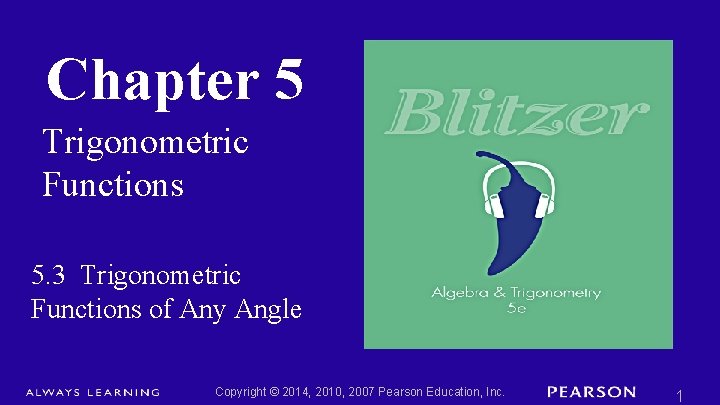 Chapter 5

Trigonometric Functions

5.3 Trigonometric Functions of Any Angle

Blitzer

Algebra & Trigonometry
5e

ALWAYS LEARNING

Copyright © 2014, 2010, 2007 Pearson Education, Inc.

PEARSON

1